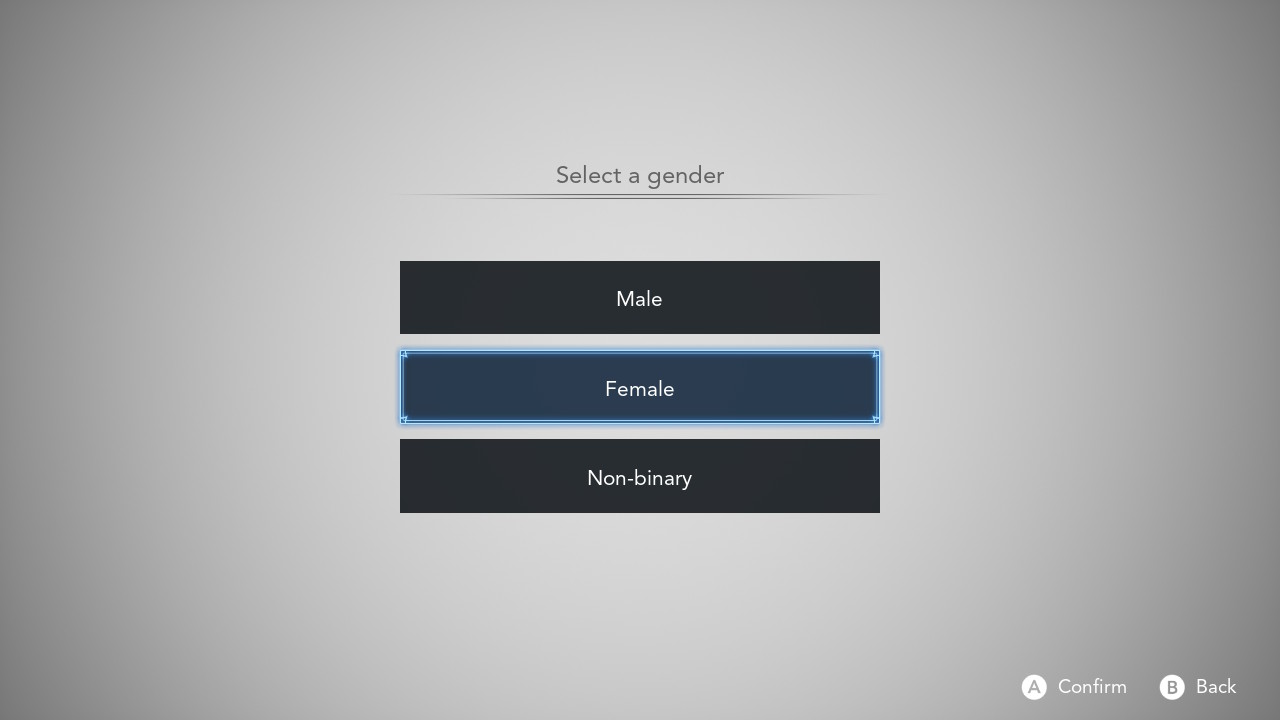 Select a gender

Male

Female

Non-binary

A Confirm B Back